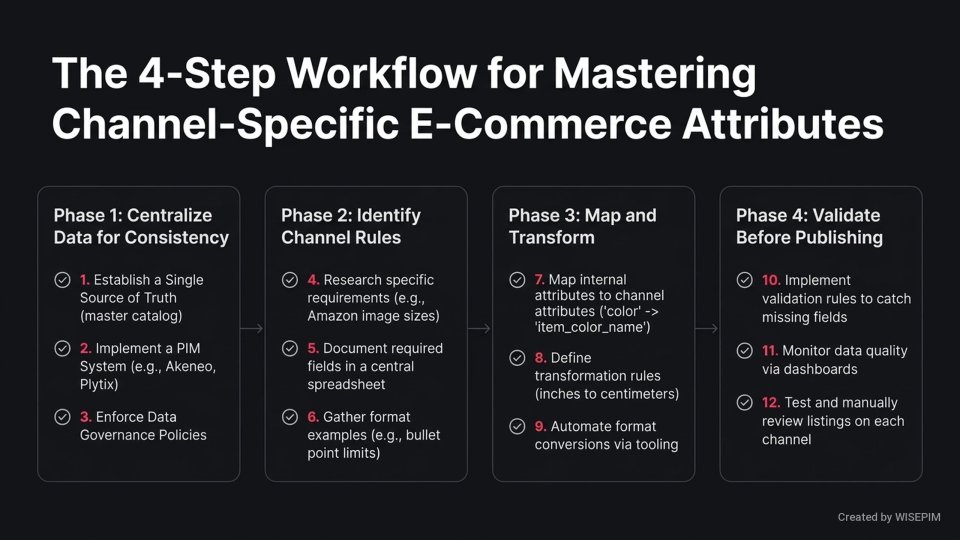 The 4-Step Workflow for Mastering Channel-Specific E-Commerce Attributes

Phase 1: Centralize Data for Consistency

1. Establish a Single Source of Truth (master catalog)

2. Implement a PIM System (e.g., Akeneo, Plytix)

3. Enforce Data Governance Policies

Phase 2: Identify Channel Rules

4. Research specific requirements (e.g., Amazon image sizes)

5. Document required fields in a central spreadsheet

6. Gather format examples (e.g., bullet point limits)

Phase 3: Map and Transform

7. Map internal attributes to channel attributes ('color' -> 'item_color_name')

8. Define transformation rules (inches to centimeters)

9. Automate format conversions via tooling

Phase 4: Validate Before Publishing

10. Implement validation rules to catch missing fields

11. Monitor data quality via dashboards

12. Test and manually review listings on each channel

Created by WISEPIM